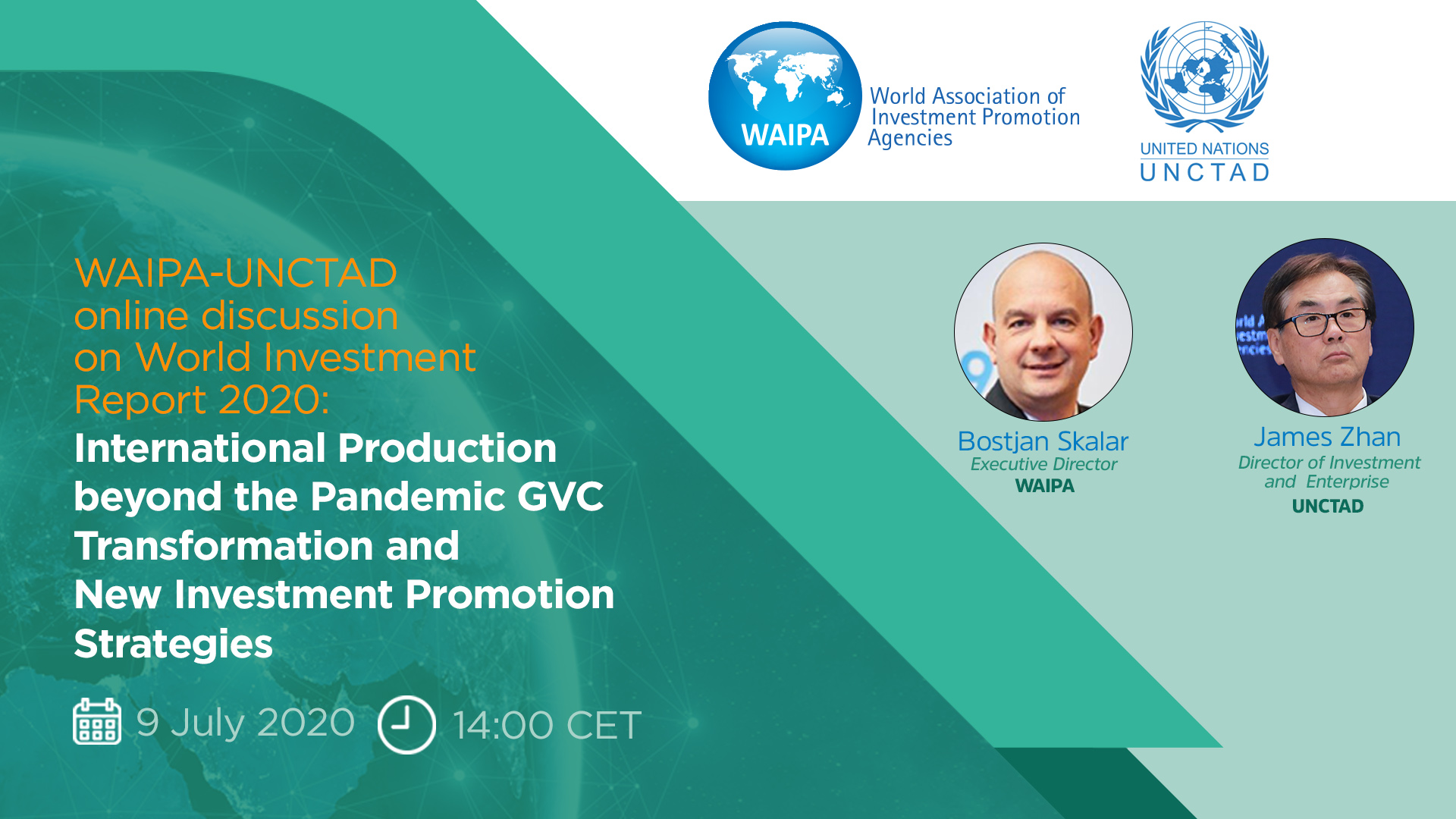 WAIPA World Association of Investment Promotion Agencies

UNITED NATIONS
UNCTAD

WAIPA-UNCTAD online discussion on World Investment Report 2020:
International Production beyond the Pandemic GVC Transformation and New Investment Promotion Strategies

9 July 2020 14:00 CET

Bostjan Skalar
Executive Director
WAIPA

James Zhan
Director of Investment and Enterprise
UNCTAD